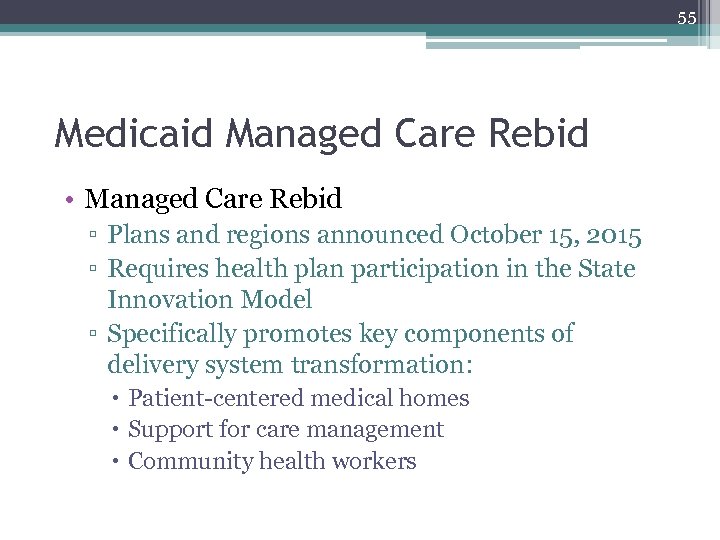 55

Medicaid Managed Care Rebid

• Managed Care Rebid
▫ Plans and regions announced October 15, 2015
▫ Requires health plan participation in the State Innovation Model
▫ Specifically promotes key components of delivery system transformation:
• Patient-centered medical homes
• Support for care management
• Community health workers